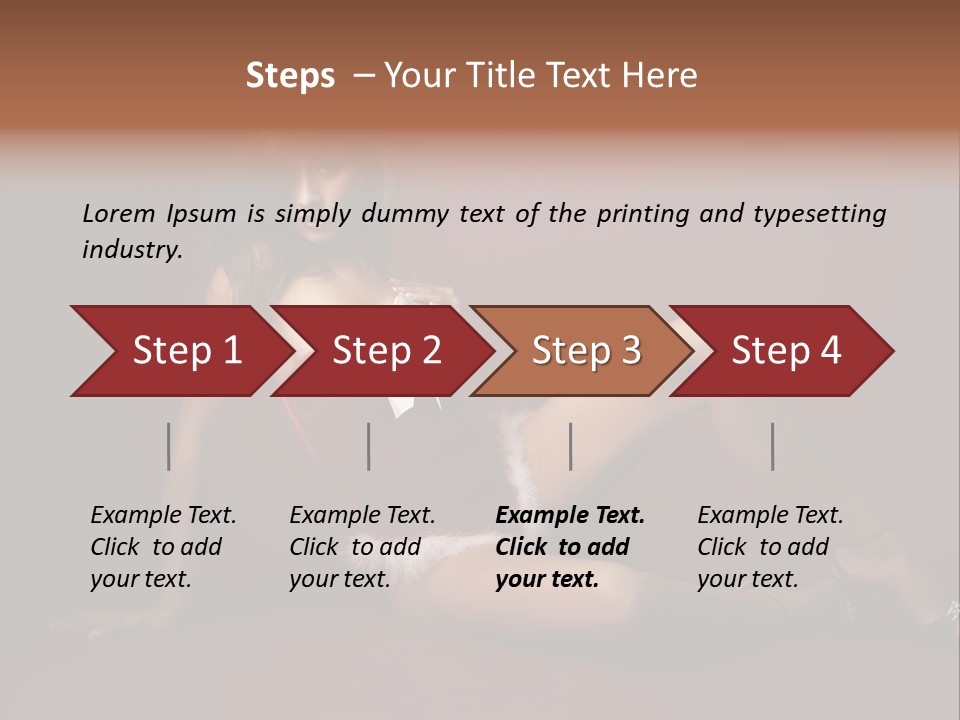 Steps – Your Title Text Here

Lorem Ipsum is simply dummy text of the printing and typesetting industry.

Step 1

Step 2

Step 3

Step 4

Example Text. Click to add your text.

Example Text. Click to add your text.

Example Text. Click to add your text.

Example Text. Click to add your text.